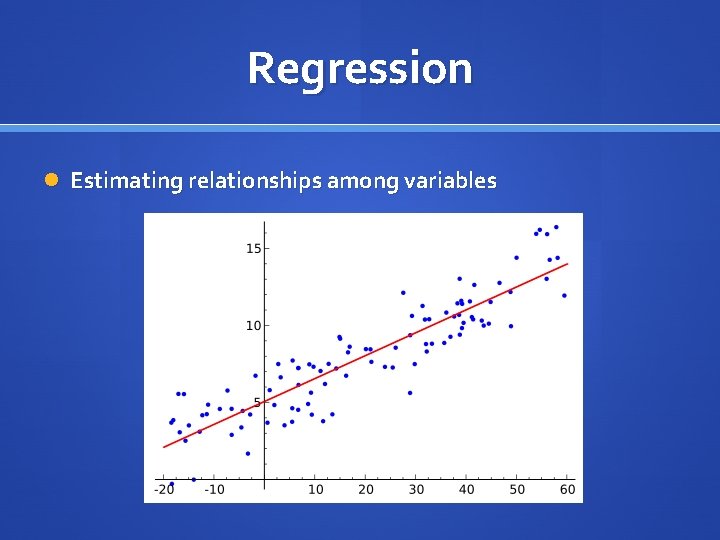 Regression

Estimating relationships among variables

15
10
5
-20 -10 10 20 30 40 50 60